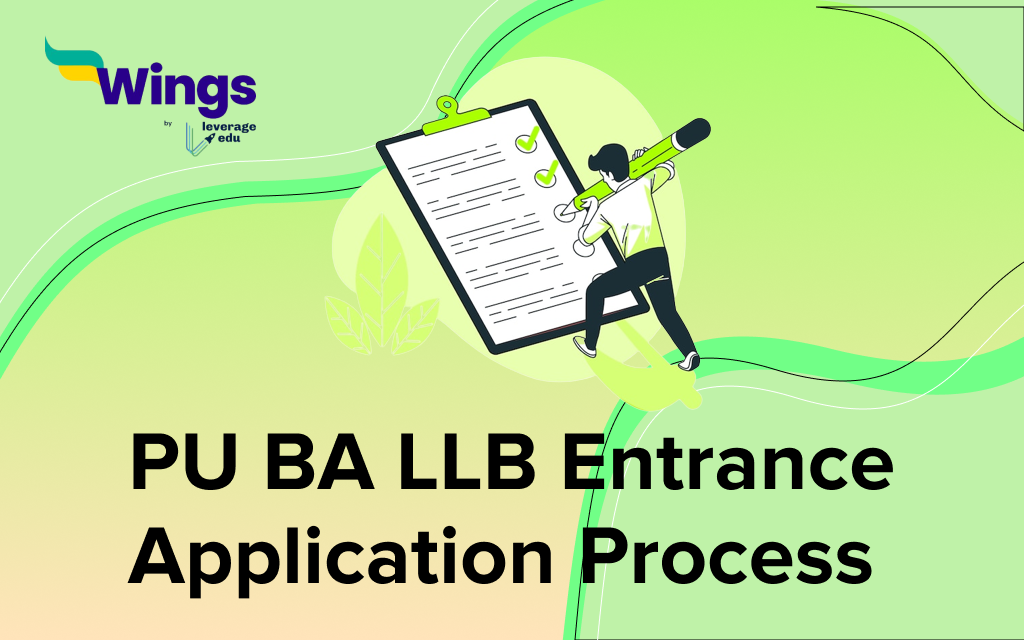 Wings
by leverage edu

PU BA LLB Entrance Application Process